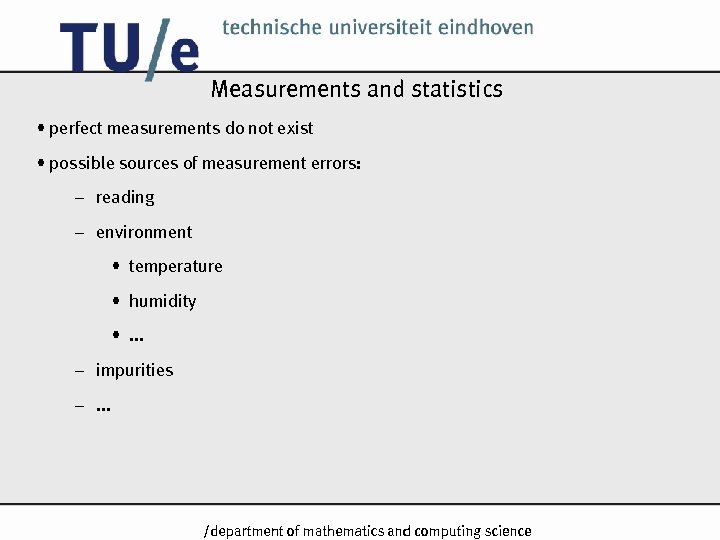 TU/e technische universiteit eindhoven

Measurements and statistics

• perfect measurements do not exist

• possible sources of measurement errors:

– reading

– environment

• temperature

• humidity

• ...

– impurities

– ...

/department of mathematics and computing science